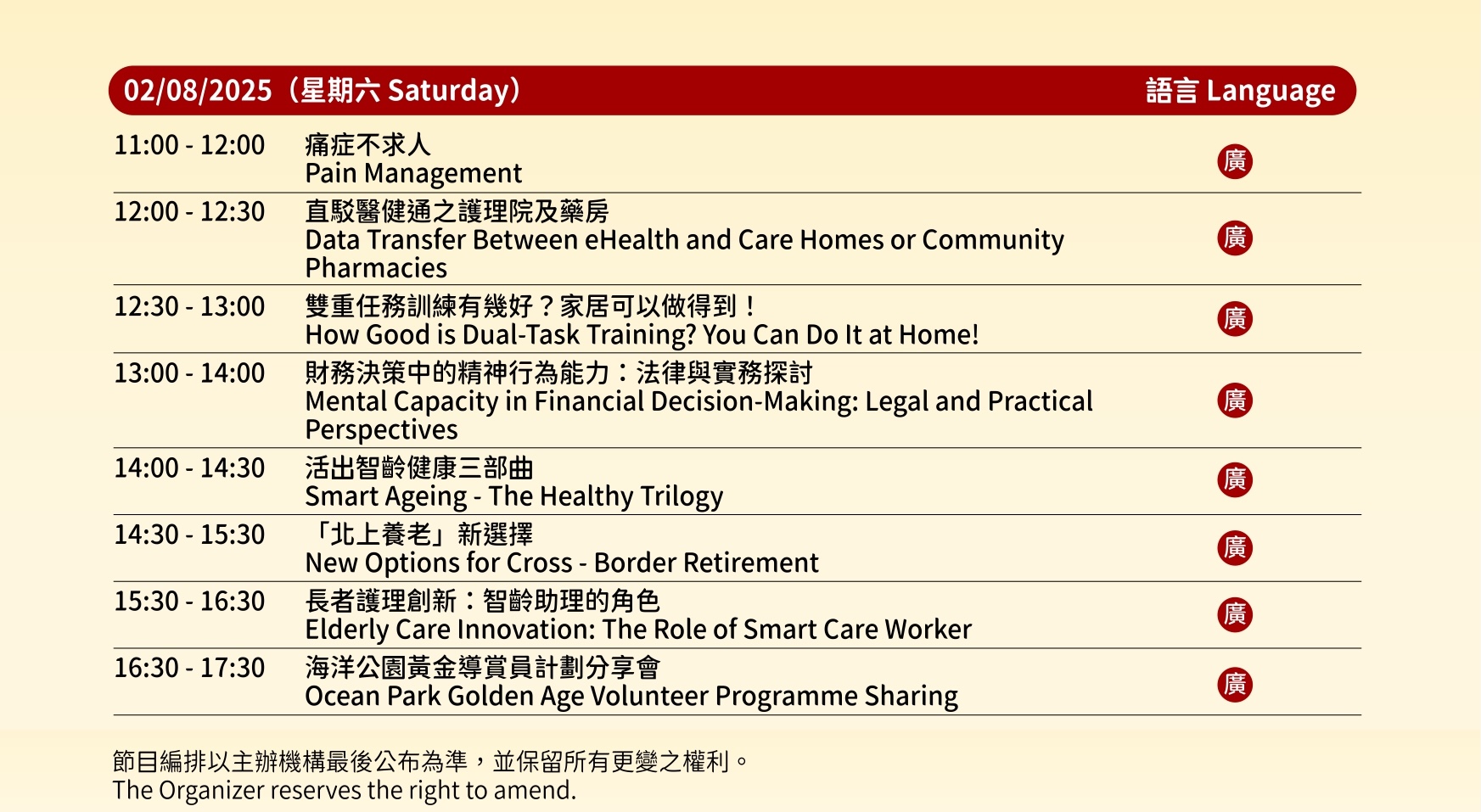 | 02/08/2025（星期六 Saturday） | | 語言 Language |
|---|---|---|
| 11:00 - 12:00 | 痛症不求人 Pain Management | 廣 |
| 12:00 - 12:30 | 直駁醫健通之護理院及藥房 Data Transfer Between eHealth and Care Homes or Community Pharmacies | 廣 |
| 12:30 - 13:00 | 雙重任務訓練有幾好？家居可以做得到！ How Good is Dual-Task Training? You Can Do It at Home! | 廣 |
| 13:00 - 14:00 | 財務決策中的精神行為能力：法律與實務探討 Mental Capacity in Financial Decision-Making: Legal and Practical Perspectives | 廣 |
| 14:00 - 14:30 | 活出智齡健康三部曲 Smart Ageing - The Healthy Trilogy | 廣 |
| 14:30 - 15:30 | 「北上養老」新選擇 New Options for Cross - Border Retirement | 廣 |
| 15:30 - 16:30 | 長者護理創新：智齡助理的角色 Elderly Care Innovation: The Role of Smart Care Worker | 廣 |
| 16:30 - 17:30 | 海洋公園黃金導賞員計劃分享會 Ocean Park Golden Age Volunteer Programme Sharing | 廣 |

節目編排以主辦機構最後公布為準，並保留所有更變之權利。
The Organizer reserves the right to amend.